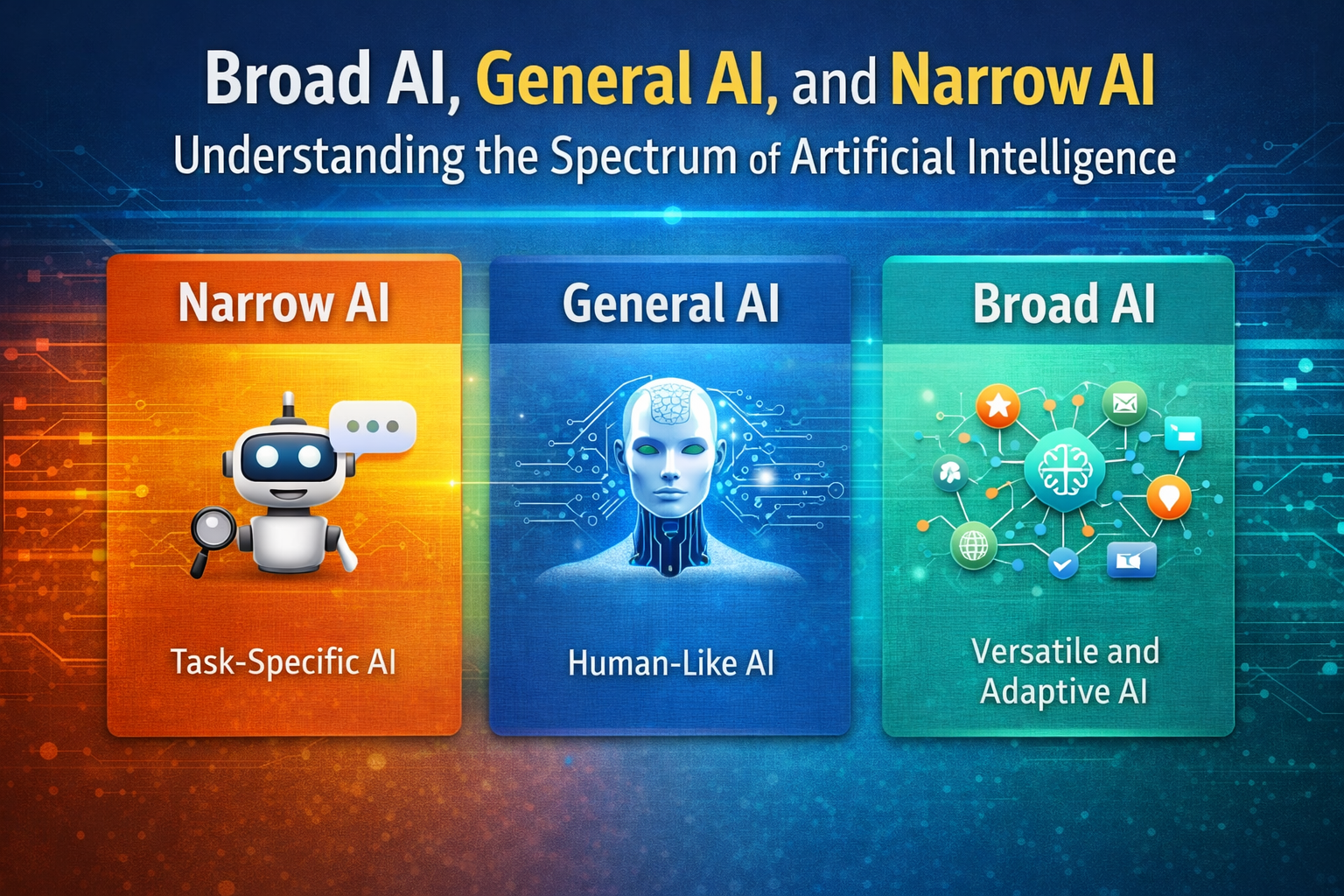 Broad AI, General AI, and Narrow AI
Understanding the Spectrum of Artificial Intelligence

Narrow AI

Task-Specific AI

General AI

Human-Like AI

Broad AI

Versatile and Adaptive AI